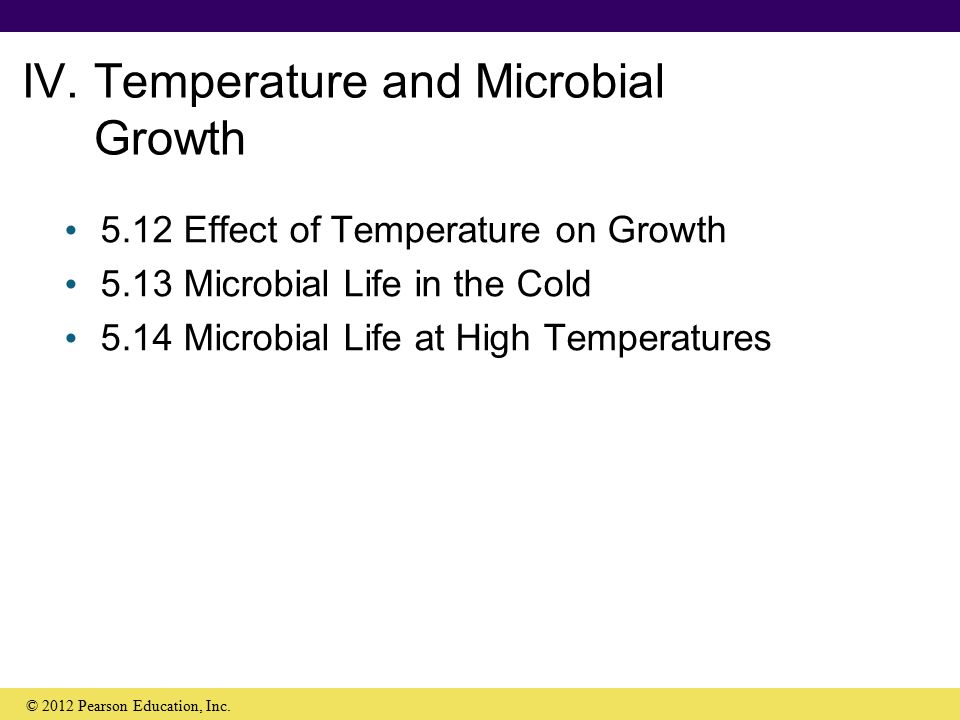 IV. Temperature and Microbial Growth

• 5.12 Effect of Temperature on Growth
• 5.13 Microbial Life in the Cold
• 5.14 Microbial Life at High Temperatures

© 2012 Pearson Education, Inc.